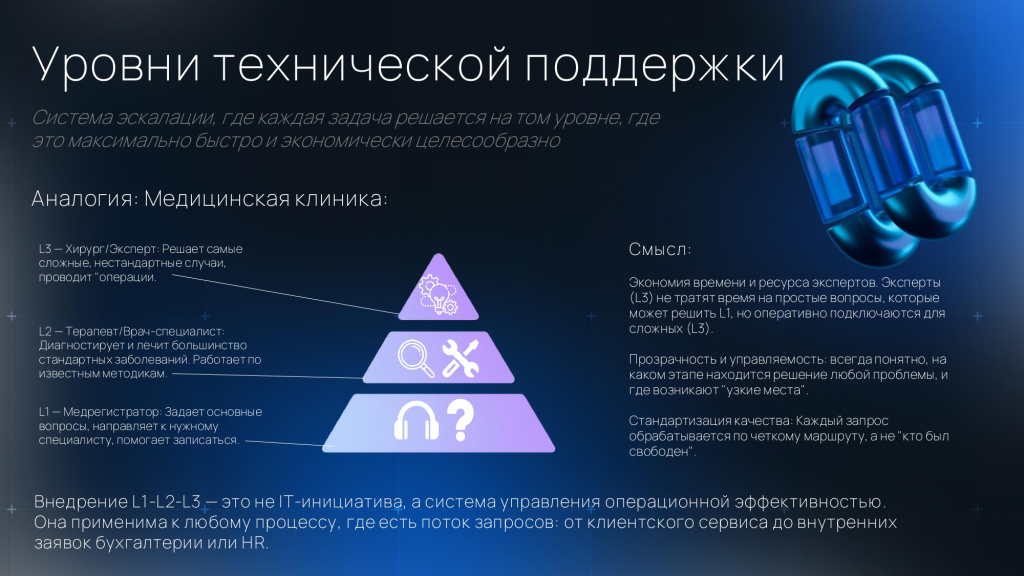 Уровни технической поддержки

Система эскалации, где каждая задача решается на том уровне, где это максимально быстро и экономически целесообразно

Аналогия: Медицинская клиника:

L3 — Хирург/Эксперт: Решает самые сложные, нестандартные случаи, проводит "операции.

L2 — Терапевт/Врач-специалист: Диагностирует и лечит большинство стандартных заболеваний. Работает по известным методикам.

L1 — Медрегистратор: Задает основные вопросы, направляет к нужному специалисту, помогает записаться.

Смысл:

Экономия времени и ресурса экспертов. Эксперты (L3) не тратят время на простые вопросы, которые может решить L1, но оперативно подключаются для сложных (L3).

Прозрачность и управляемость: всегда понятно, на каком этапе находится решение любой проблемы, и где возникают "узкие места".

Стандартизация качества: Каждый запрос обрабатывается по четкому маршруту, а не "кто был свободен".

Внедрение L1-L2-L3 — это не IT-инициатива, а система управления операционной эффективностью. Она применима к любому процессу, где есть поток запросов: от клиентского сервиса до внутренних заявок бухгалтерии или HR.